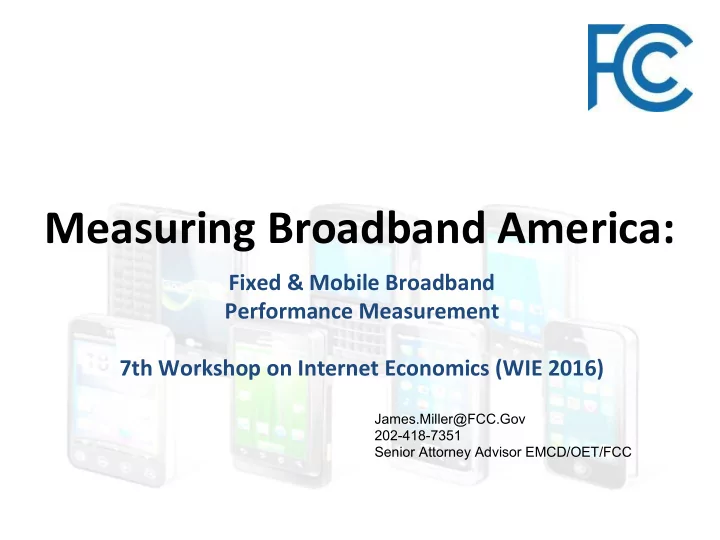 FCC

Measuring Broadband America:

Fixed & Mobile Broadband
Performance Measurement

7th Workshop on Internet Economics (WIE 2016)

James.Miller@FCC.Gov
202-418-7351
Senior Attorney Advisor EMCD/OET/FCC